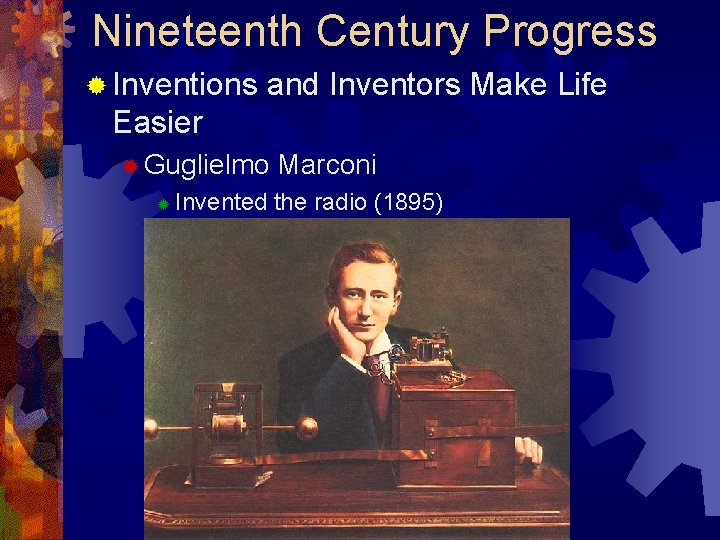 Nineteenth Century Progress

Inventions and Inventors Make Life Easier

Guglielmo Marconi

Invented the radio (1895)